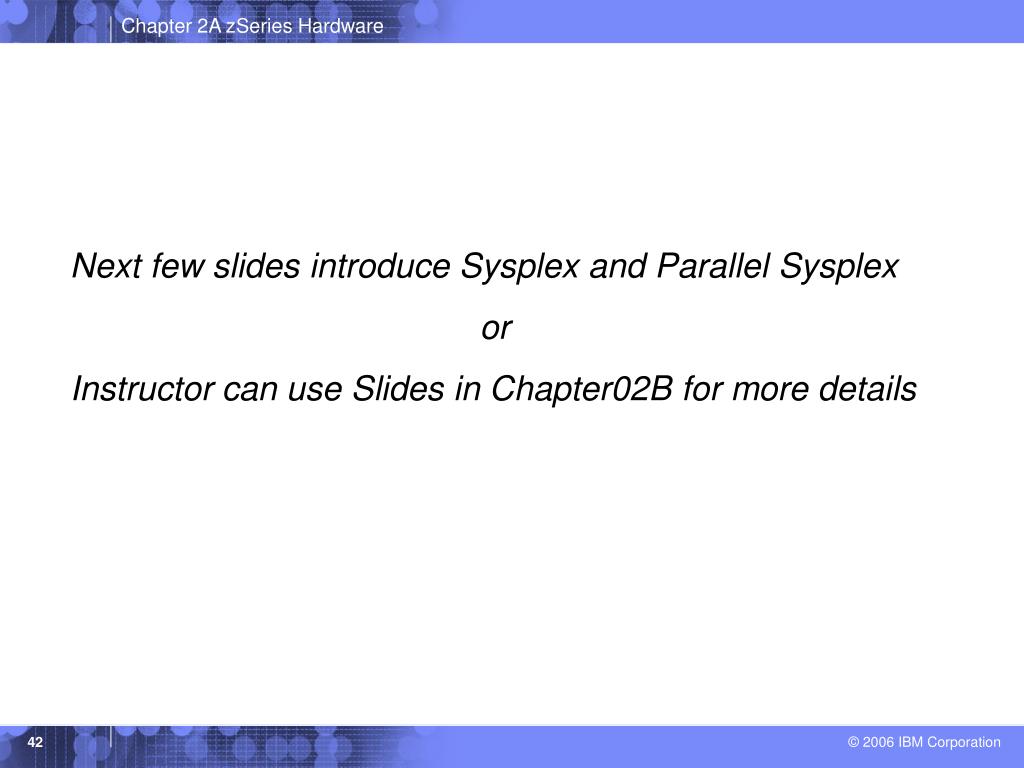 Chapter 2A zSeries Hardware

Next few slides introduce Sysplex and Parallel Sysplex

or

Instructor can use Slides in Chapter02B for more details

42

© 2006 IBM Corporation